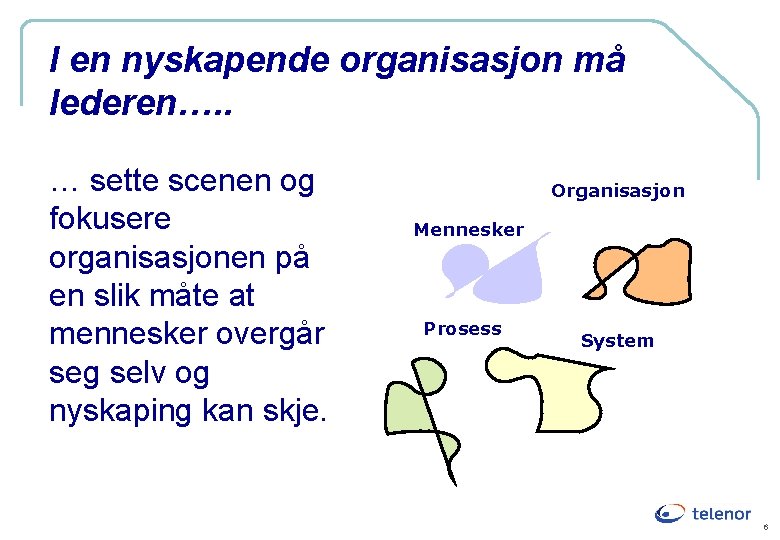 I en nyskapende organisasjon må lederen…..

… sette scenen og fokusere organisasjonen på en slik måte at mennesker overgår seg selv og nyskaping kan skje.

Organisasjon

Mennesker

Prosess

System

telenor

6